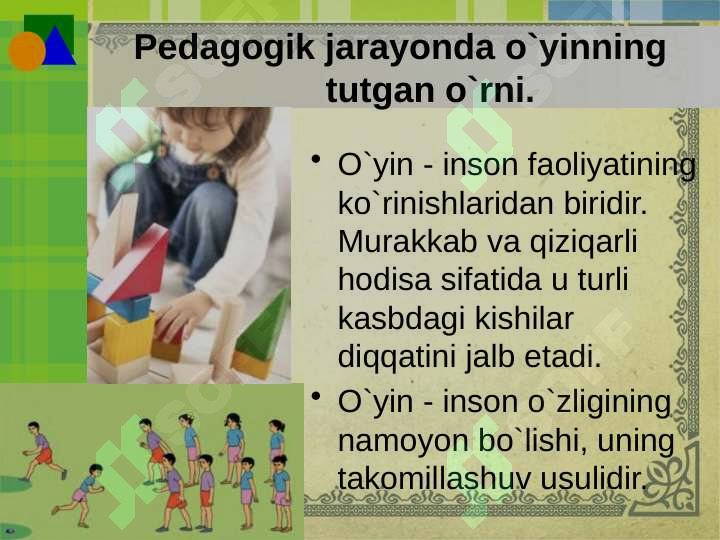 Pedagogik jarayonda o`yinning tutgan o`rni.

• O`yin - inson faoliyatining ko`rinishlaridan biridir. Murakkab va qiziqarli hodisa sifatida u turli kasbdagi kishilar diqqatini jalb etadi.

• O`yin - inson o`zligining namoyon bo`lishi, uning takomillashuv usulidir.